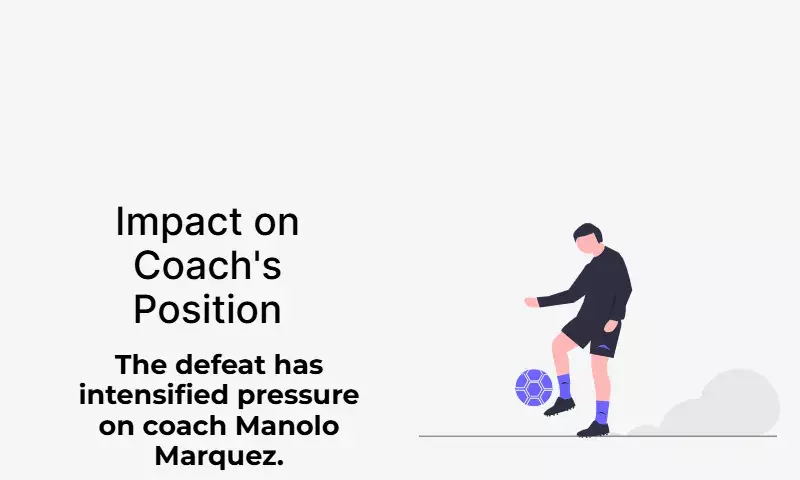 Impact on Coach's Position

The defeat has intensified pressure on coach Manolo Marquez.